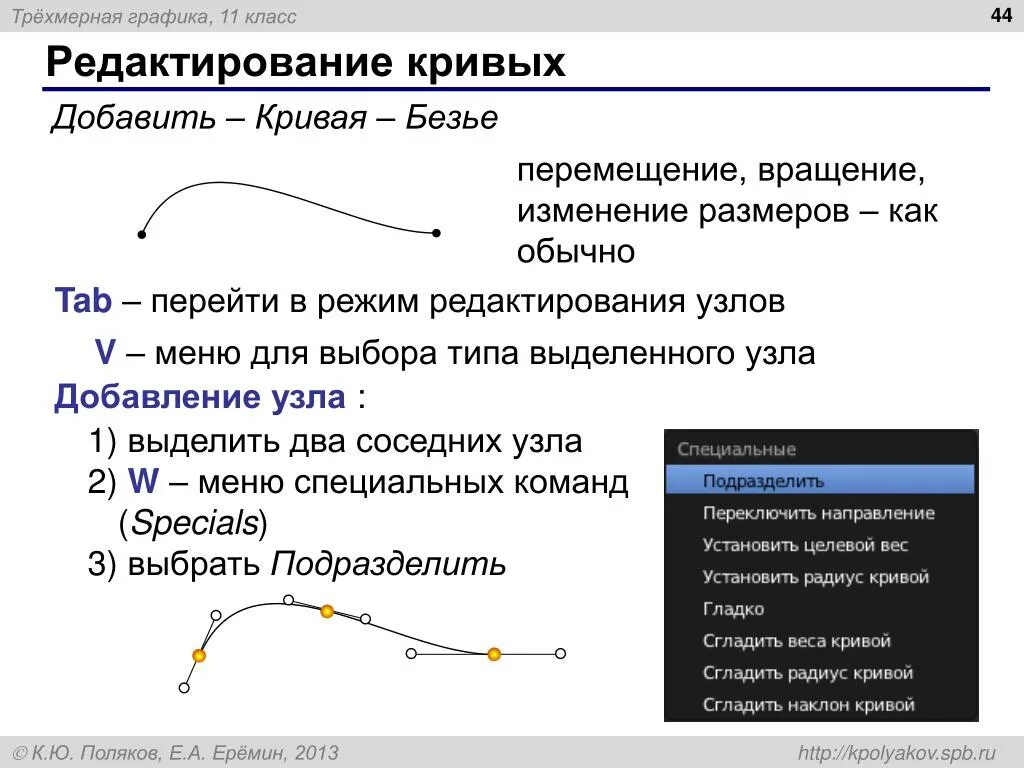 Трёхмерная графика, 11 класс

44

Редактирование кривых

Добавить – Кривая – Безье

перемещение, вращение, изменение размеров – как обычно

Tab – перейти в режим редактирования узлов

V – меню для выбора типа выделенного узла

Добавление узла :

1) выделить два соседних узла
2) W – меню специальных команд (Specials)
3) выбрать Подразделить

Специальные
Подразделить
Переключить направление
Установить целевой вес
Установить радиус кривой
Гладко
Сгладить веса кривой
Сгладить радиус кривой
Сгладить наклон кривой

© К.Ю. Поляков, Е.А. Ерёмин, 2013

http://kpolyakov.spb.ru